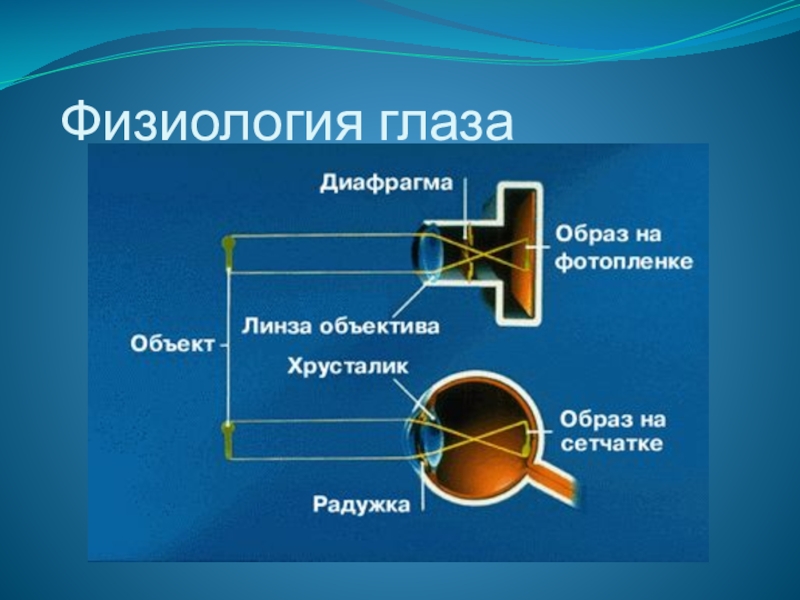 Физиология глаза

Диафрагма

Образ на фотопленке

Линза объектива

Объект

Хрусталик

Образ на сетчатке

Радужка